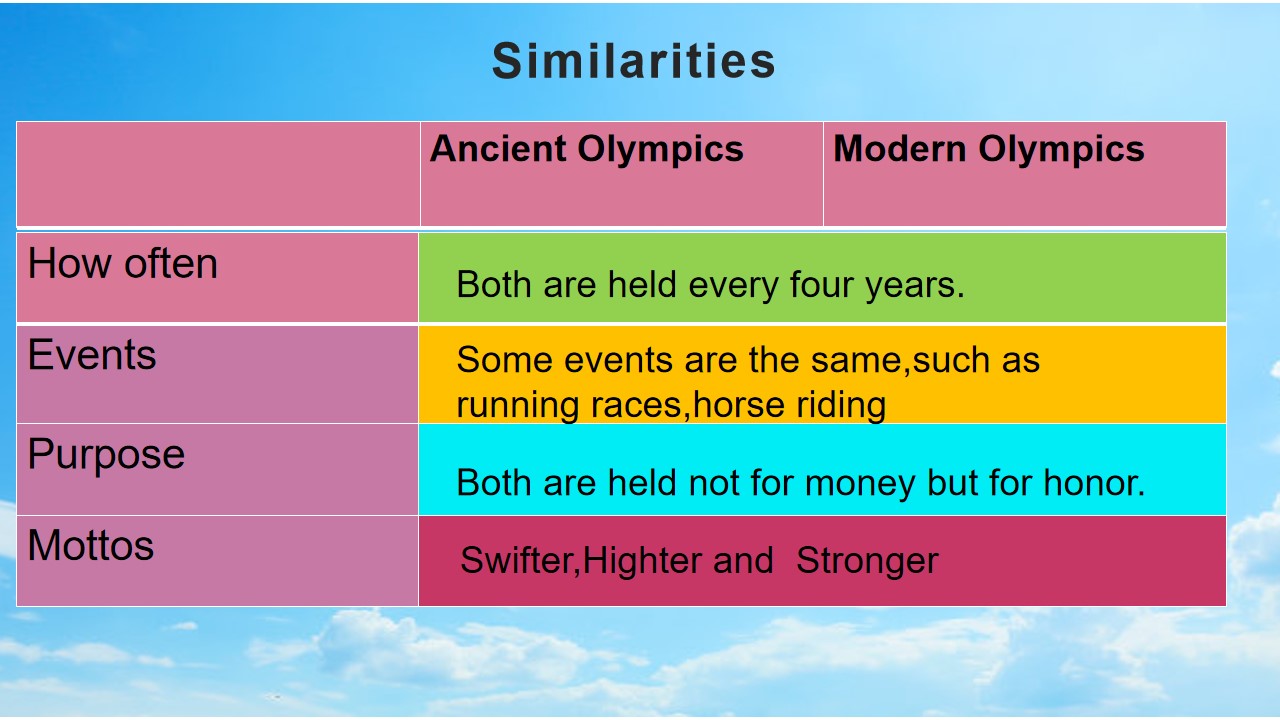 Similarities

| | Ancient Olympics | Modern Olympics |
|---|---|---|
| How often | Both are held every four years. | |
| Events | Some events are the same,such as running races,horse riding | |
| Purpose | Both are held not for money but for honor. | |
| Mottos | Swifter,Highter and Stronger | |